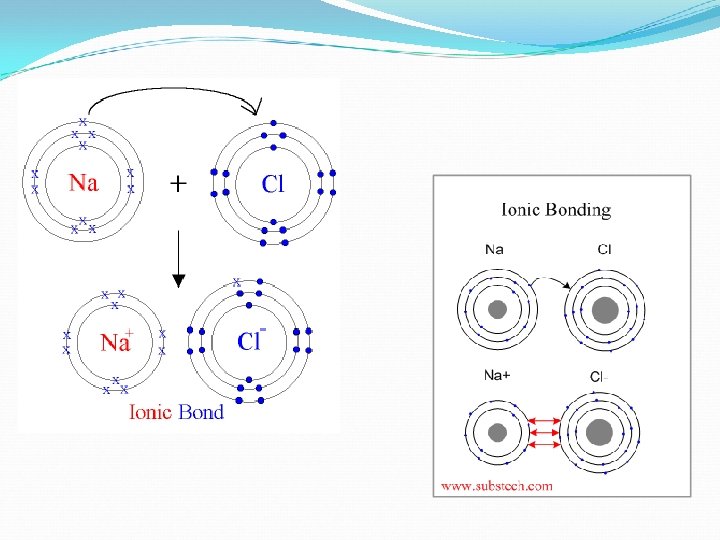 Na + Cl

$Na^+$ $Cl^-$

Ionic Bond

Ionic Bonding

Na Cl

Na+ Cl-

www.substech.com